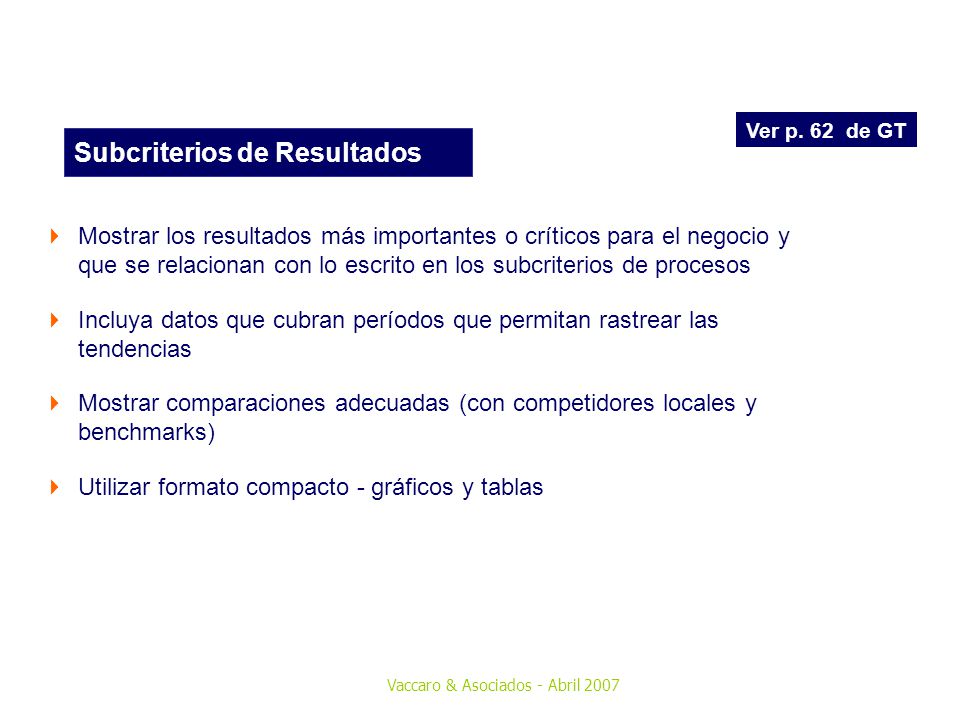 Ver p. 62 de GT

Subcriterios de Resultados

Mostrar los resultados más importantes o críticos para el negocio y que se relacionan con lo escrito en los subcriterios de procesos

Incluya datos que cubran períodos que permitan rastrear las tendencias

Mostrar comparaciones adecuadas (con competidores locales y benchmarks)

Utilizar formato compacto - gráficos y tablas

Vaccaro & Asociados - Abril 2007